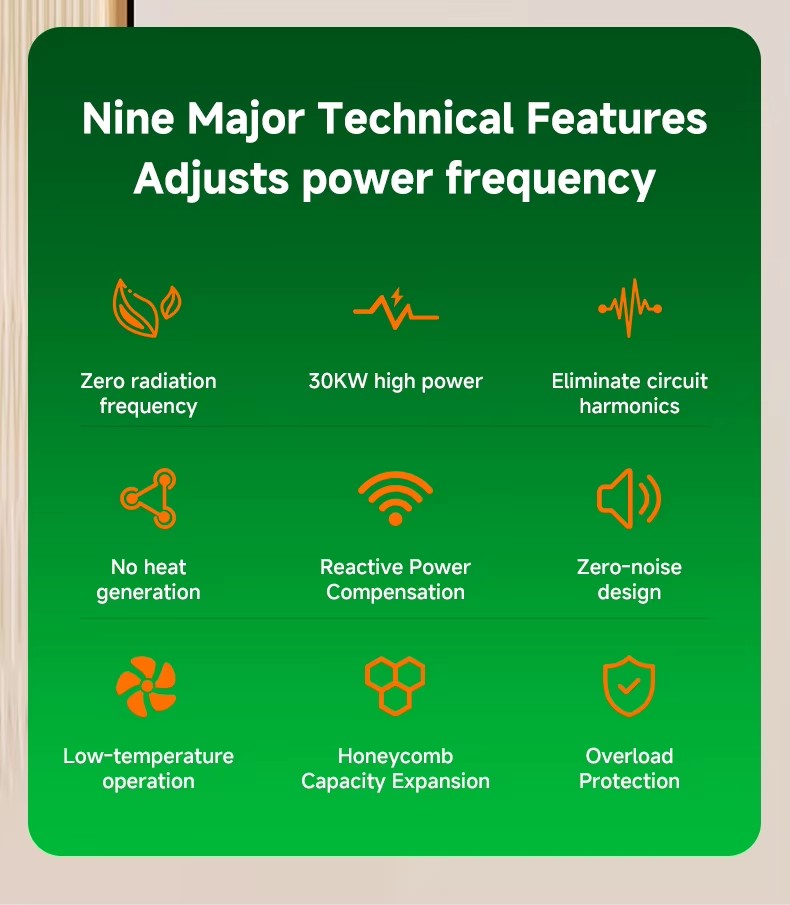 Nine Major Technical Features
Adjusts power frequency

Zero radiation frequency

30KW high power

Eliminate circuit harmonics

No heat generation

Reactive Power Compensation

Zero-noise design

Low-temperature operation

Honeycomb Capacity Expansion

Overload Protection